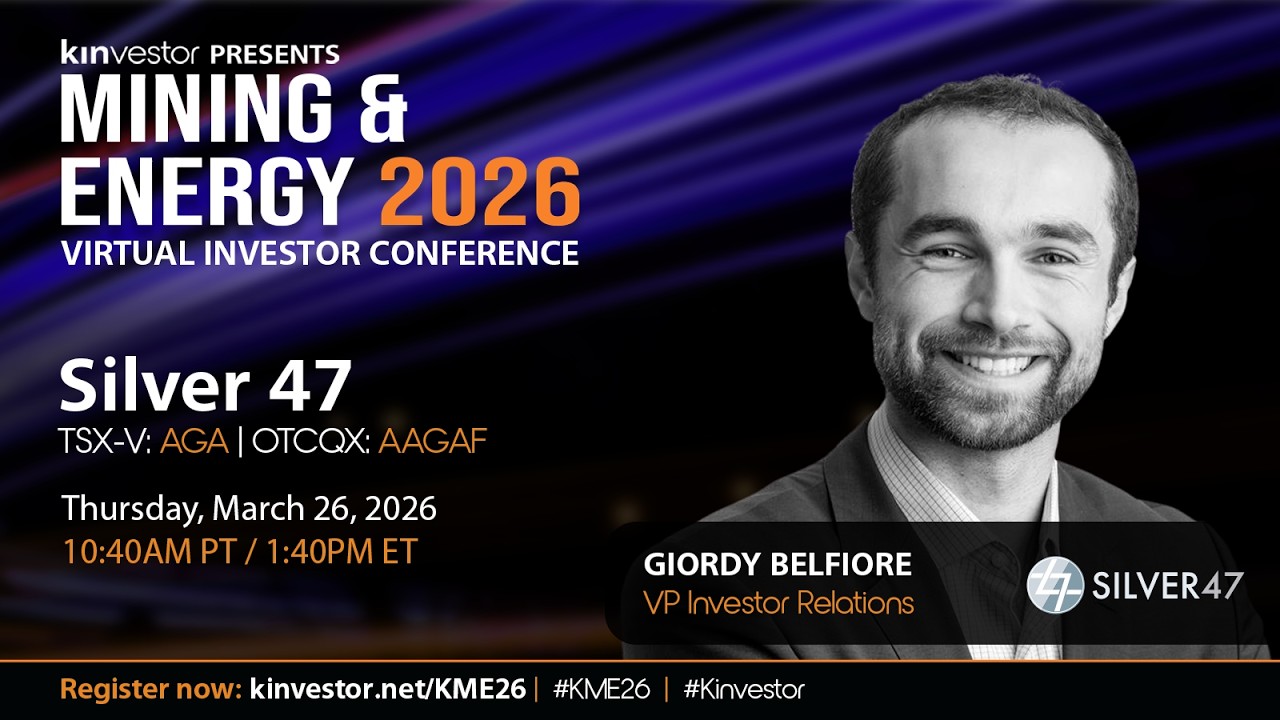 kinvestor PRESENTS
MINING & ENERGY 2026
VIRTUAL INVESTOR CONFERENCE

Silver 47
TSX-V: AGA | OTCQX: AAGAF

Thursday, March 26, 2026
10:40AM PT / 1:40PM ET

GIORDY BELFIORE
VP Investor Relations

47 SILVER47

Register now: kinvestor.net/KME26 | #KME26 | #Kinvestor